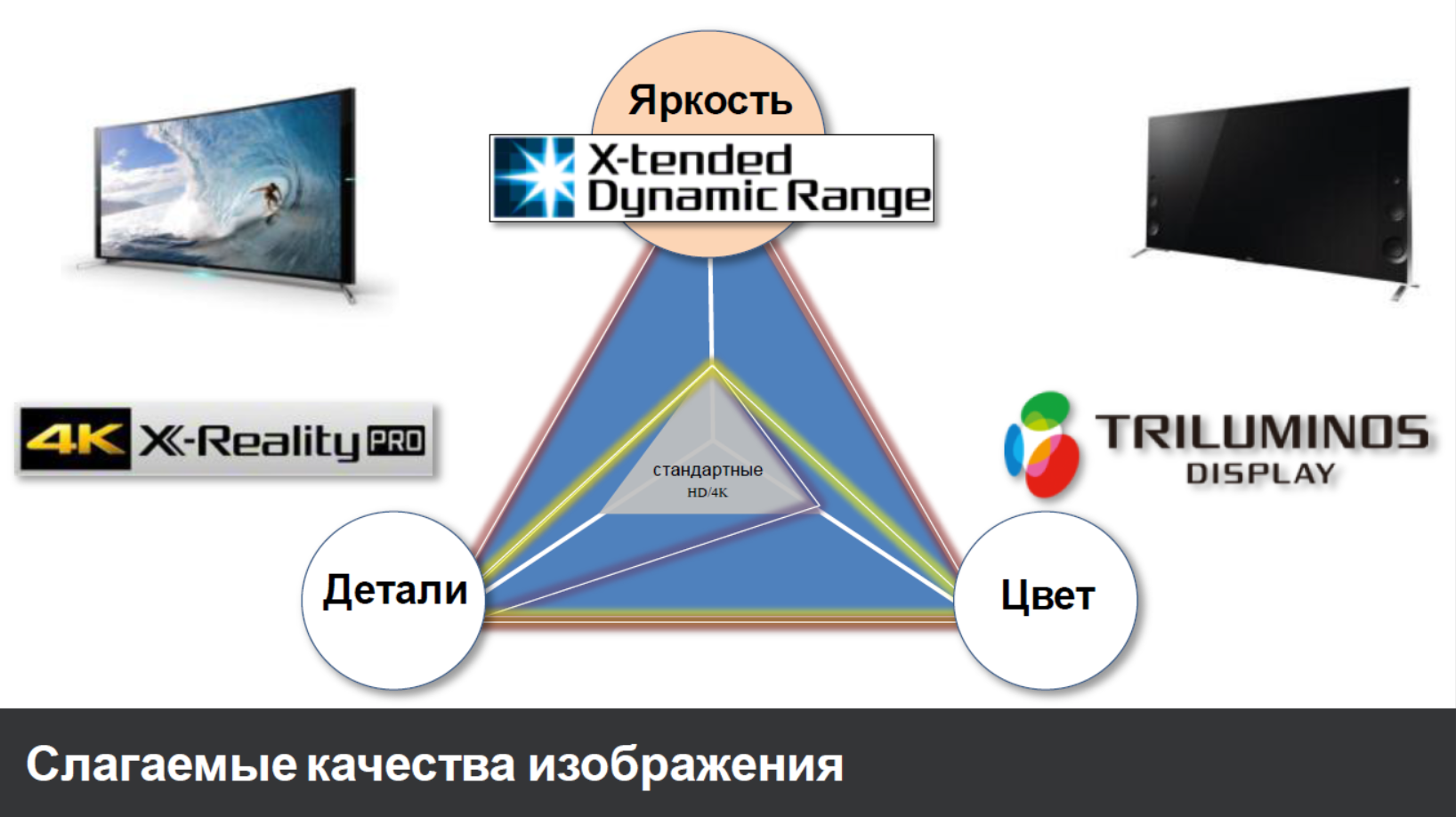 Яркость

X-tended Dynamic Range

4K X-Reality PRO

TRILUMINOS DISPLAY

стандартные HD/4K

Детали

Цвет

Слагаемые качества изображения